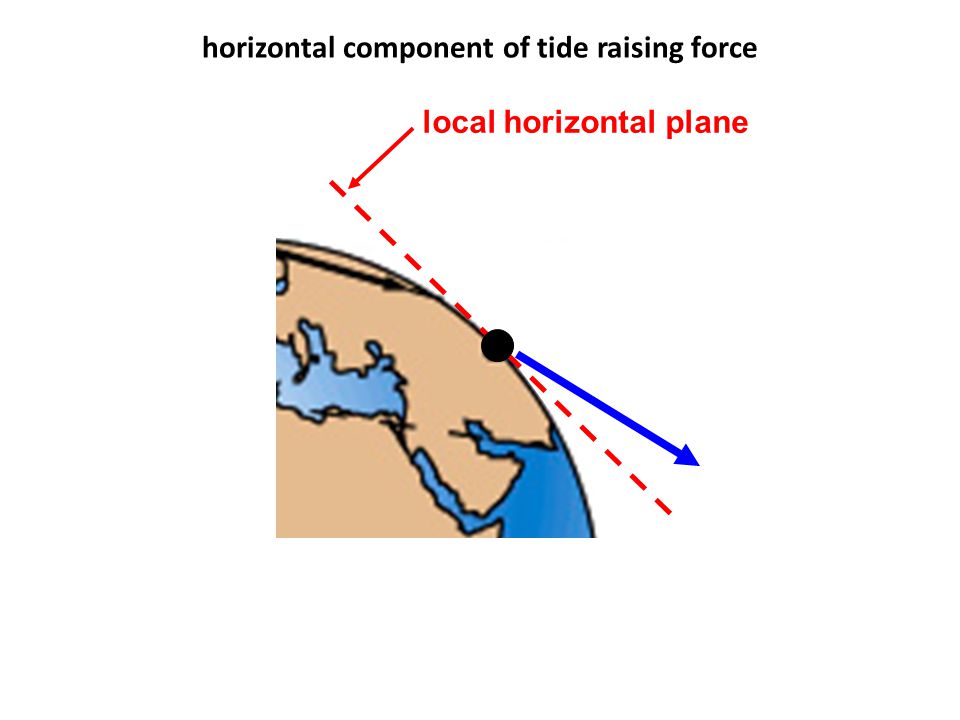 horizontal component of tide raising force

local horizontal plane